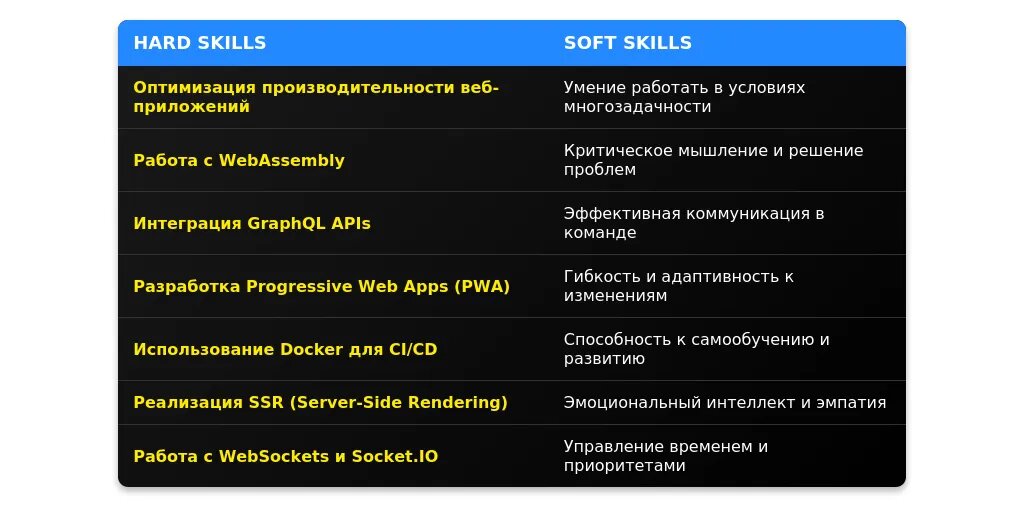 | HARD SKILLS | SOFT SKILLS |
|---|---|
| Оптимизация производительности веб-приложений | Умение работать в условиях многозадачности |
| Работа с WebAssembly | Критическое мышление и решение проблем |
| Интеграция GraphQL APIs | Эффективная коммуникация в команде |
| Разработка Progressive Web Apps (PWA) | Гибкость и адаптивность к изменениям |
| Использование Docker для CI/CD | Способность к самообучению и развитию |
| Реализация SSR (Server-Side Rendering) | Эмоциональный интеллект и эмпатия |
| Работа с WebSockets и Socket.IO | Управление временем и приоритетами |